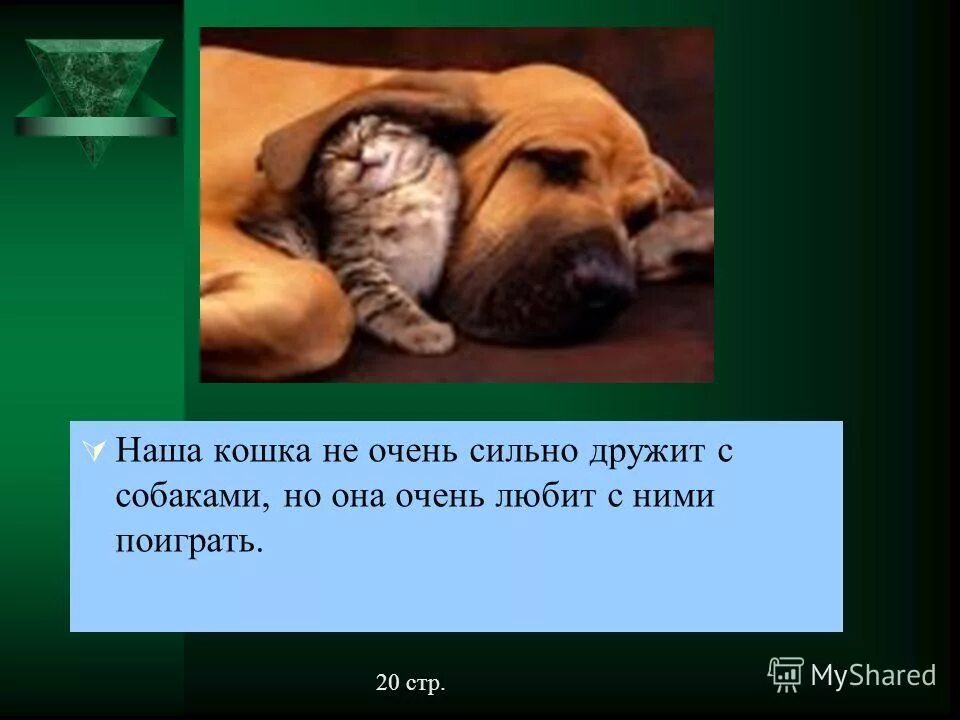 Наша кошка не очень сильно дружит с собаками, но она очень любит с ними поиграть.

20 стр.

MyShared